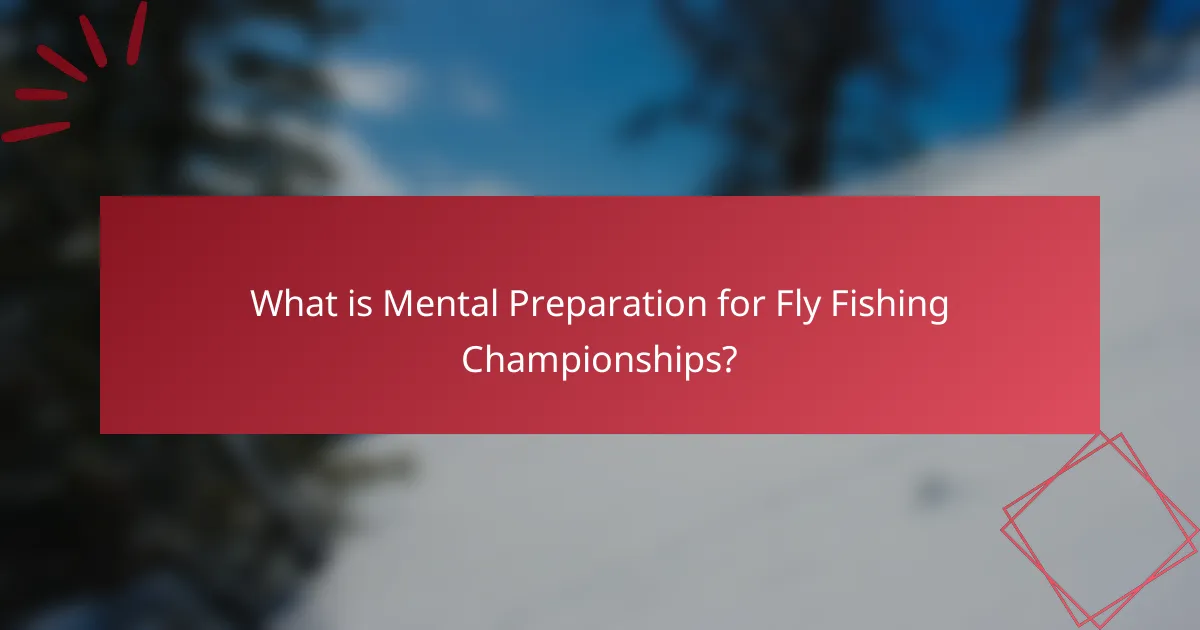 What is Mental Preparation for Fly Fishing Championships?